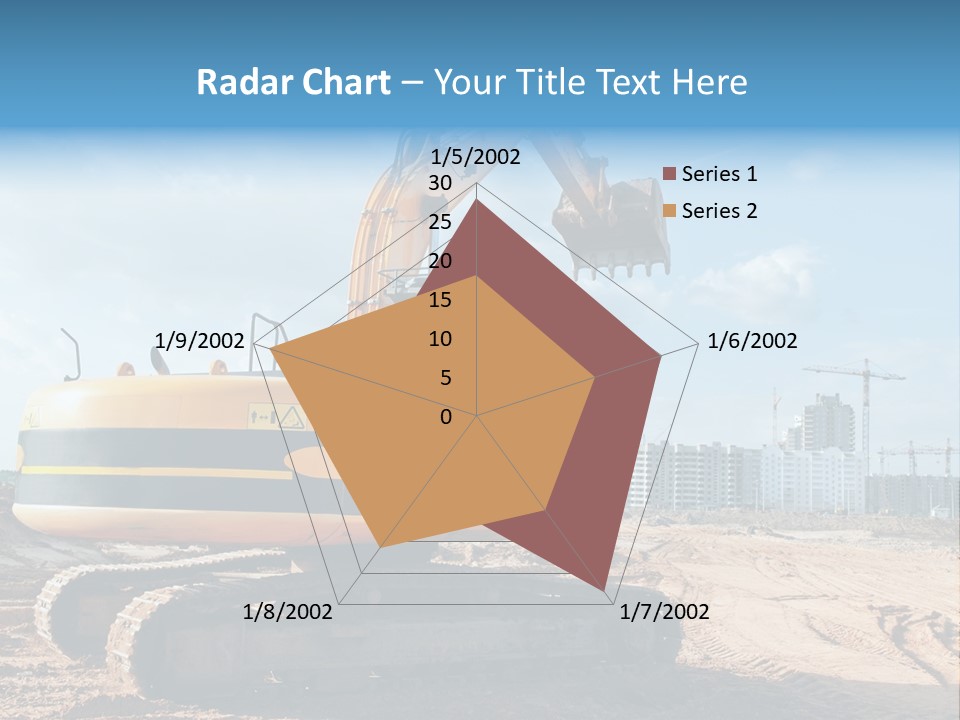 Radar Chart – Your Title Text Here

1/5/2002
30
25
20
15
10
5
0
1/6/2002
1/7/2002
1/8/2002
1/9/2002

Series 1
Series 2